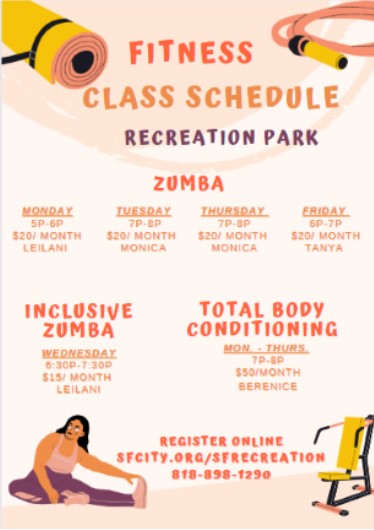 FITNESS
CLASS SCHEDULE
RECREATION PARK

ZUMBA

MONDAY
5P-6P
$20/ MONTH
LEILANI

TUESDAY
7P-8P
$20/ MONTH
MONICA

THURSDAY
7P-8P
$20/ MONTH
MONICA

FRIDAY
6P-7P
$20/ MONTH
TANYA

INCLUSIVE ZUMBA
WEDNESDAY
6:30P-7:30P
$15/ MONTH
LEILANI

TOTAL BODY CONDITIONING
MON. - THURS.
7P-8P
$50/MONTH
BERENICE

REGISTER ONLINE
SFCITY.ORG/SFRECREATION
818-898-1290